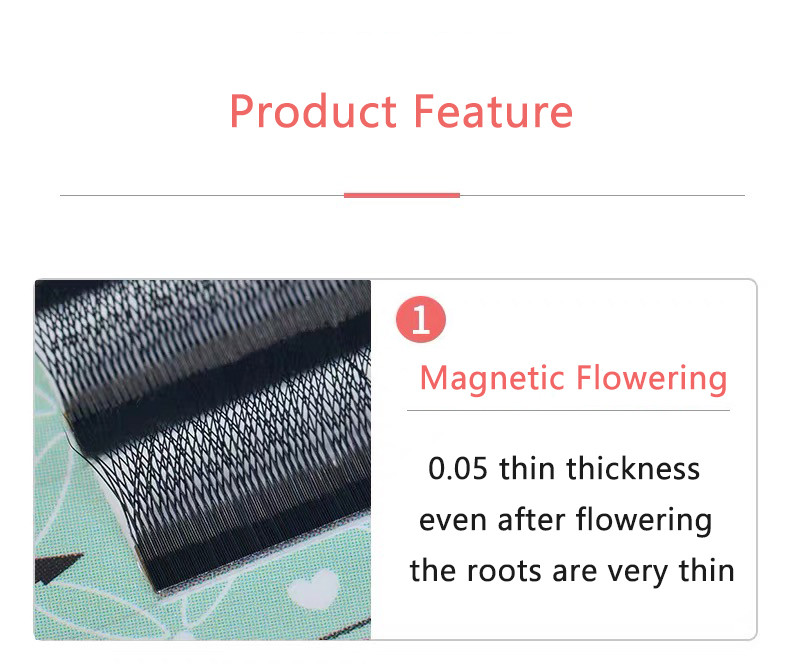 Product Feature

1

Magnetic Flowering

0.05 thin thickness
even after flowering
the roots are very thin